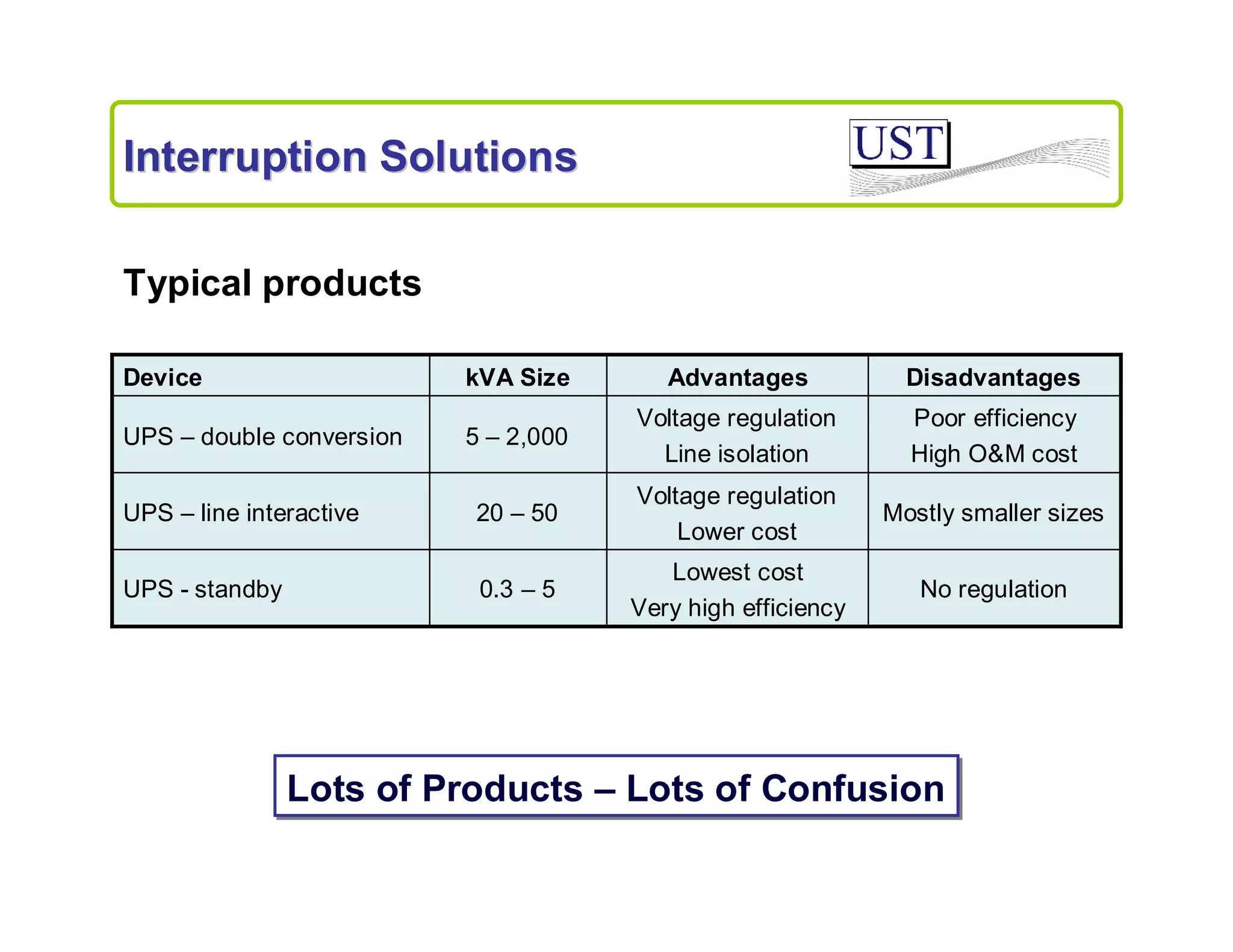 Interruption Solutions

UST

Typical products

| Device | kVA Size | Advantages | Disadvantages |
|---|---|---|---|
| UPS – double conversion | 5 – 2,000 | Voltage regulation Line isolation | Poor efficiency High O&M cost |
| UPS – line interactive | 20 – 50 | Voltage regulation Lower cost | Mostly smaller sizes |
| UPS - standby | 0.3 – 5 | Lowest cost Very high efficiency | No regulation |

Lots of Products – Lots of Confusion